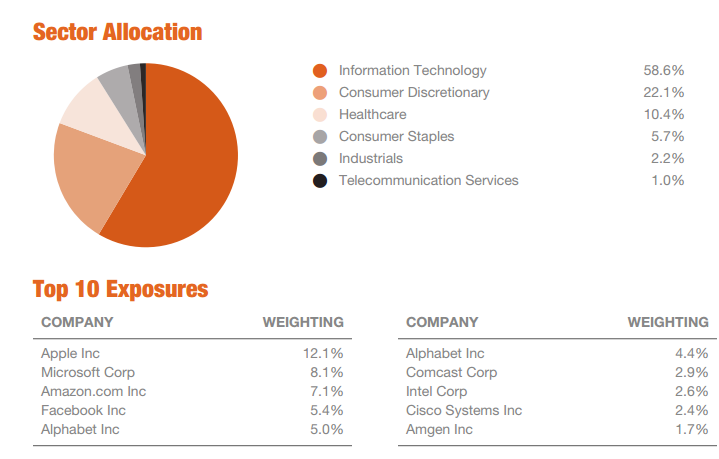 Sector Allocation

| | |
|---|---|
| Information Technology | 58.6% |
| Consumer Discretionary | 22.1% |
| Healthcare | 10.4% |
| Consumer Staples | 5.7% |
| Industrials | 2.2% |
| Telecommunication Services | 1.0% |

Top 10 Exposures

| COMPANY | WEIGHTING |
|---|---|
| Apple Inc | 12.1% |
| Microsoft Corp | 8.1% |
| Amazon.com Inc | 7.1% |
| Facebook Inc | 5.4% |
| Alphabet Inc | 5.0% |

| COMPANY | WEIGHTING |
|---|---|
| Alphabet Inc | 4.4% |
| Comcast Corp | 2.9% |
| Intel Corp | 2.6% |
| Cisco Systems Inc | 2.4% |
| Amgen Inc | 1.7% |